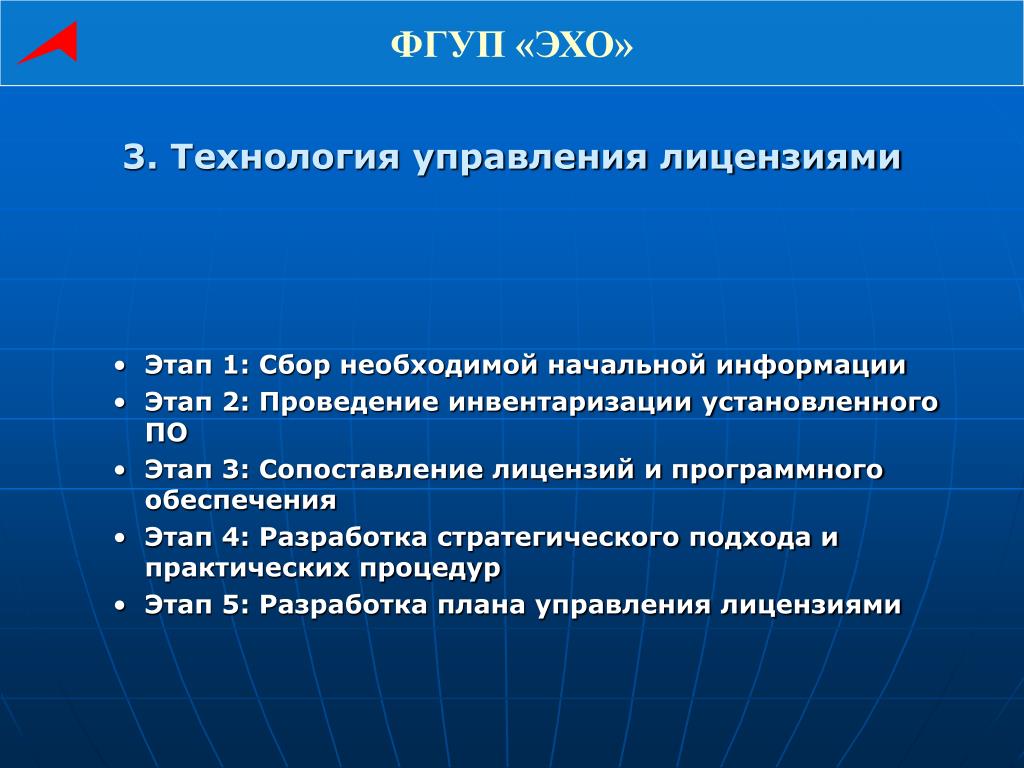 ФГУП «ЭХО»

3. Технология управления лицензиями

• Этап 1: Сбор необходимой начальной информации
• Этап 2: Проведение инвентаризации установленного ПО
• Этап 3: Сопоставление лицензий и программного обеспечения
• Этап 4: Разработка стратегического подхода и практических процедур
• Этап 5: Разработка плана управления лицензиями